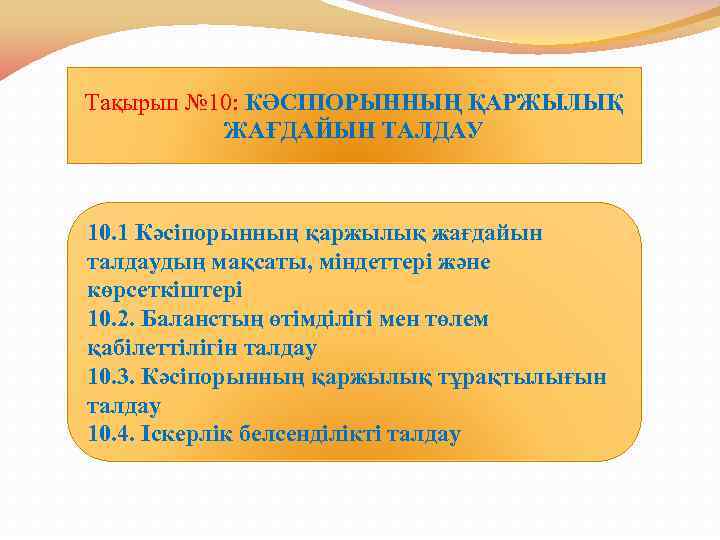 Тақырып №10: КӘСІПОРЫННЫҢ ҚАРЖЫЛЫҚ ЖАҒДАЙЫН ТАЛДАУ

10.1 Кәсіпорынның қаржылық жағдайын талдаудың мақсаты, міндеттері және көрсеткіштері
10.2. Баланстың өтімділігі мен төлем қабілеттілігін талдау
10.3. Кәсіпорынның қаржылық тұрақтылығын талдау
10.4. Іскерлік белсенділікті талдау